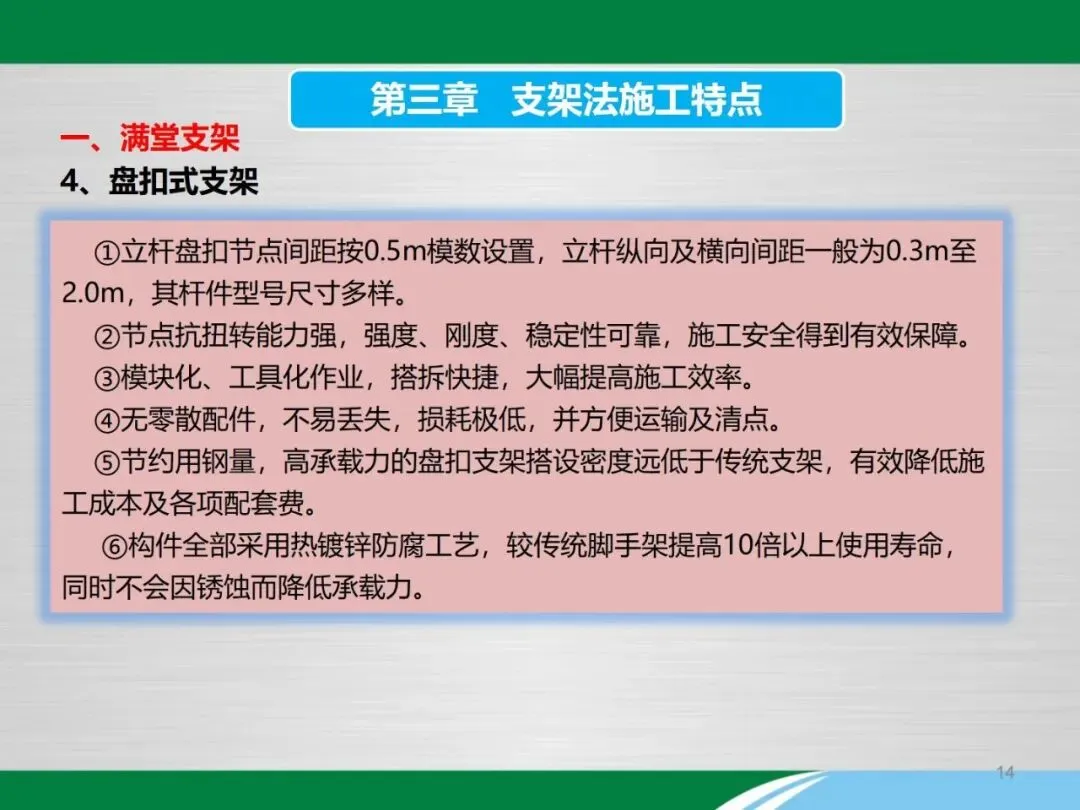 第三章　支架法施工特点

一、满堂支架

4、盘扣式支架

①立杆盘扣节点间距按0.5m模数设置，立杆纵向及横向间距一般为0.3m至2.0m，其杆件型号尺寸多样。

②节点抗扭转能力强，强度、刚度、稳定性可靠，施工安全得到有效保障。

③模块化、工具化作业，搭拆快捷，大幅提高施工效率。

④无零散配件，不易丢失，损耗极低，并方便运输及清点。

⑤节约用钢量，高承载力的盘扣支架搭设密度远低于传统支架，有效降低施工成本及各项配套费。

⑥构件全部采用热镀锌防腐工艺，较传统脚手架提高10倍以上使用寿命，同时不会因锈蚀而降低承载力。

14